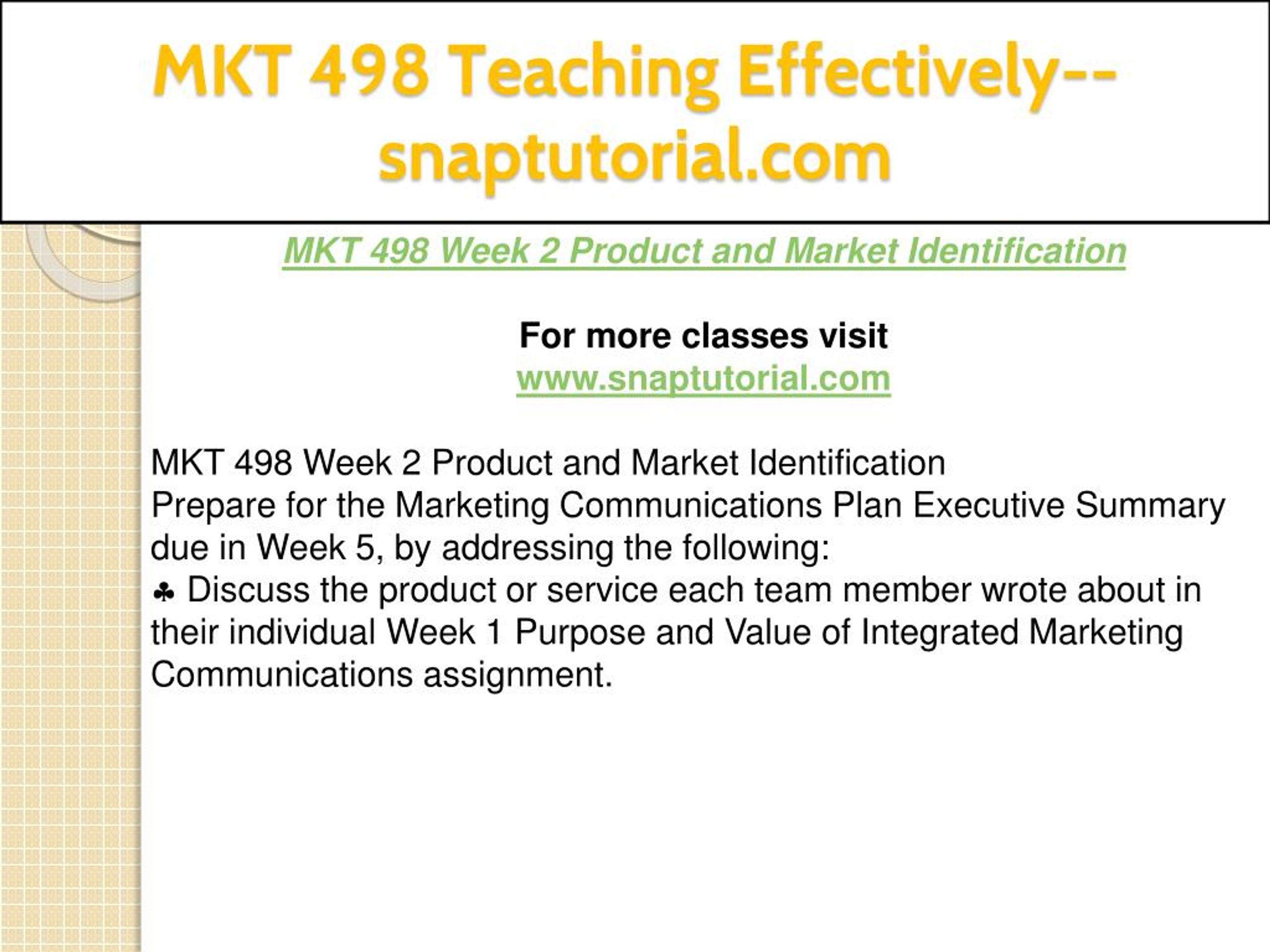 MKT 498 Teaching Effectively--snaptutorial.com

MKT 498 Week 2 Product and Market Identification

For more classes visit
www.snaptutorial.com

MKT 498 Week 2 Product and Market Identification
Prepare for the Marketing Communications Plan Executive Summary due in Week 5, by addressing the following:
♣ Discuss the product or service each team member wrote about in their individual Week 1 Purpose and Value of Integrated Marketing Communications assignment.